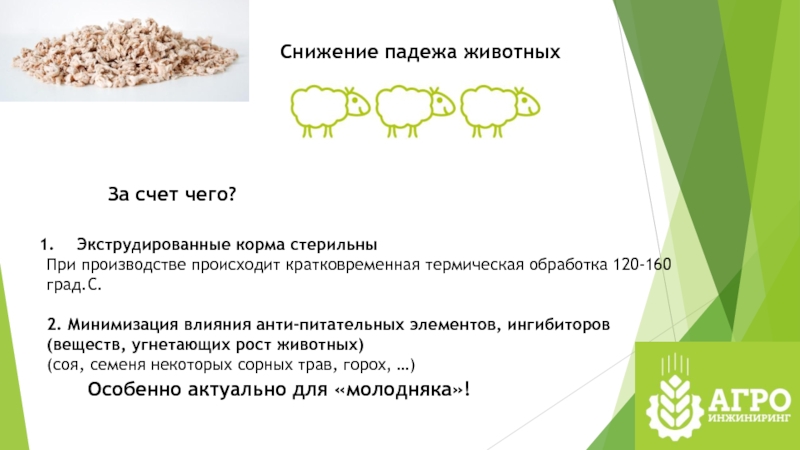 Снижение падежа животных

За счет чего?

1. Экструдированные корма стерильны
При производстве происходит кратковременная термическая обработка 120-160 град.С.

2. Минимизация влияния анти-питательных элементов, ингибиторов (веществ, угнетающих рост животных)
(соя, семеня некоторых сорных трав, горох, …)

Особенно актуально для «молодняка»!

АГРО
ИНЖИНИРИНГ